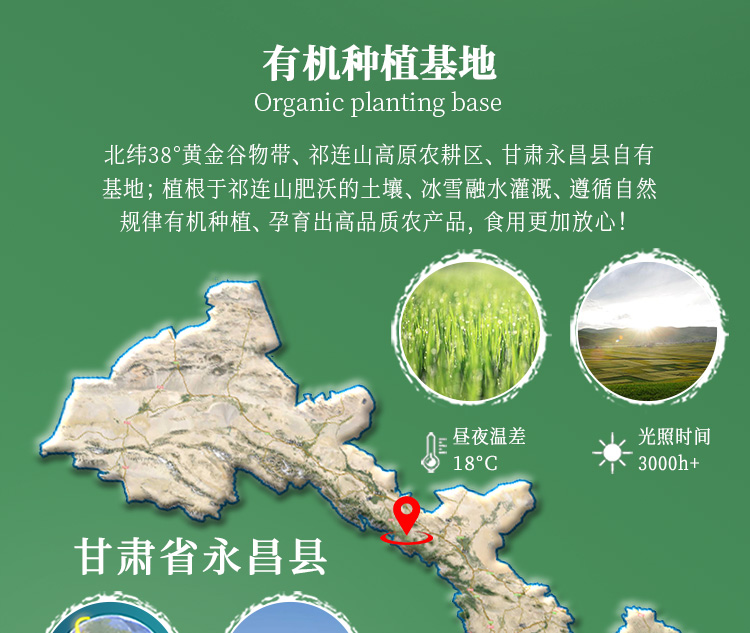 有机种植基地

Organic planting base

北纬38°黄金谷物带、祁连山高原农耕区、甘肃永昌县自有基地；植根于祁连山肥沃的土壤、冰雪融水灌溉、遵循自然规律有机种植、孕育出高品质农产品，食用更加放心！

昼夜温差
18°C

光照时间
3000h+

甘肃省永昌县